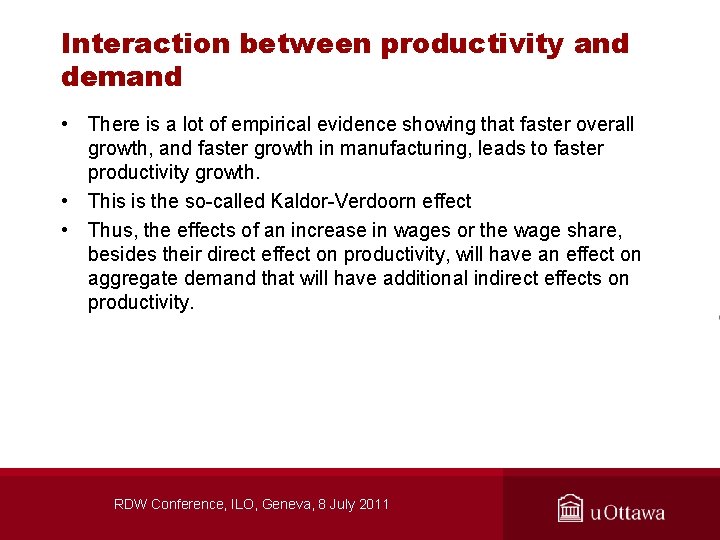 Interaction between productivity and demand

• There is a lot of empirical evidence showing that faster overall growth, and faster growth in manufacturing, leads to faster productivity growth.

• This is the so-called Kaldor-Verdoorn effect

• Thus, the effects of an increase in wages or the wage share, besides their direct effect on productivity, will have an effect on aggregate demand that will have additional indirect effects on productivity.

RDW Conference, ILO, Geneva, 8 July 2011

uOttawa